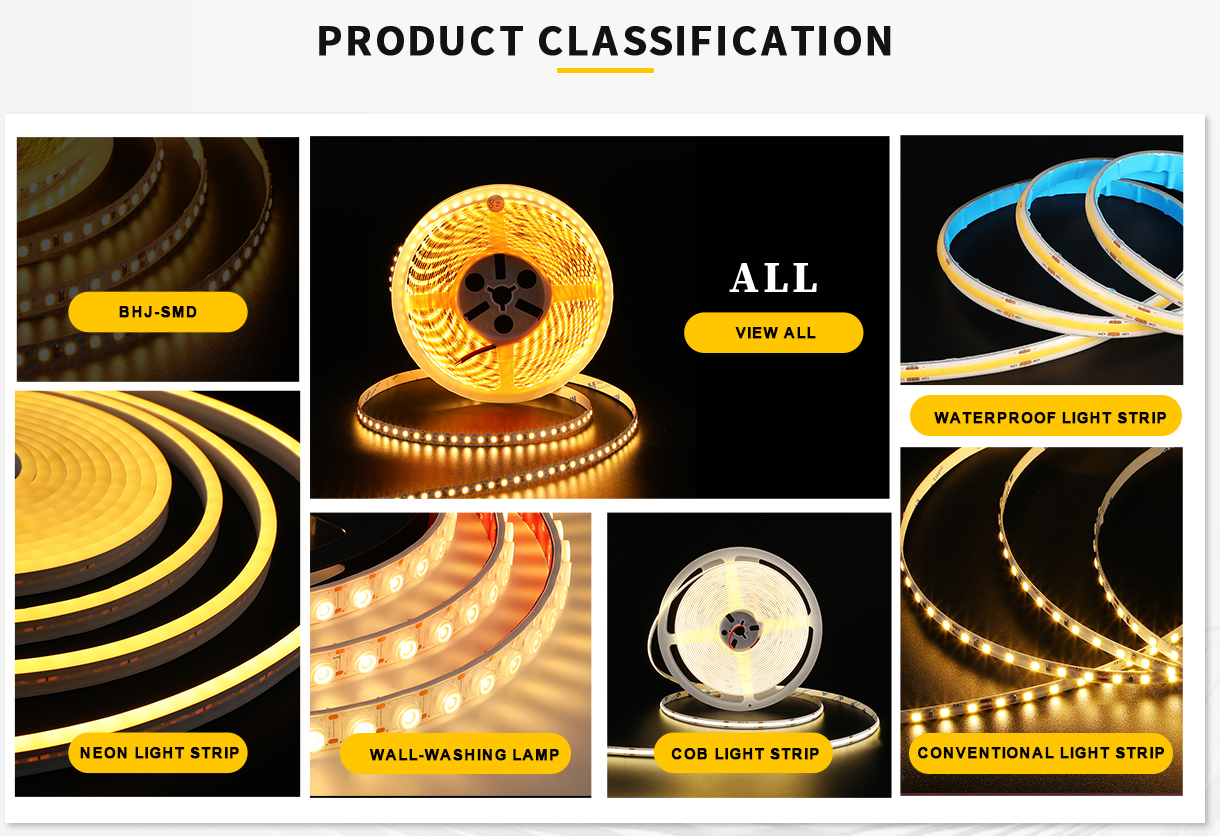 PRODUCT CLASSIFICATION

BHJ-SMD

ALL

VIEW ALL

WATERPROOF LIGHT STRIP

NEON LIGHT STRIP

WALL-WASHING LAMP

COB LIGHT STRIP

CONVENTIONAL LIGHT STRIP